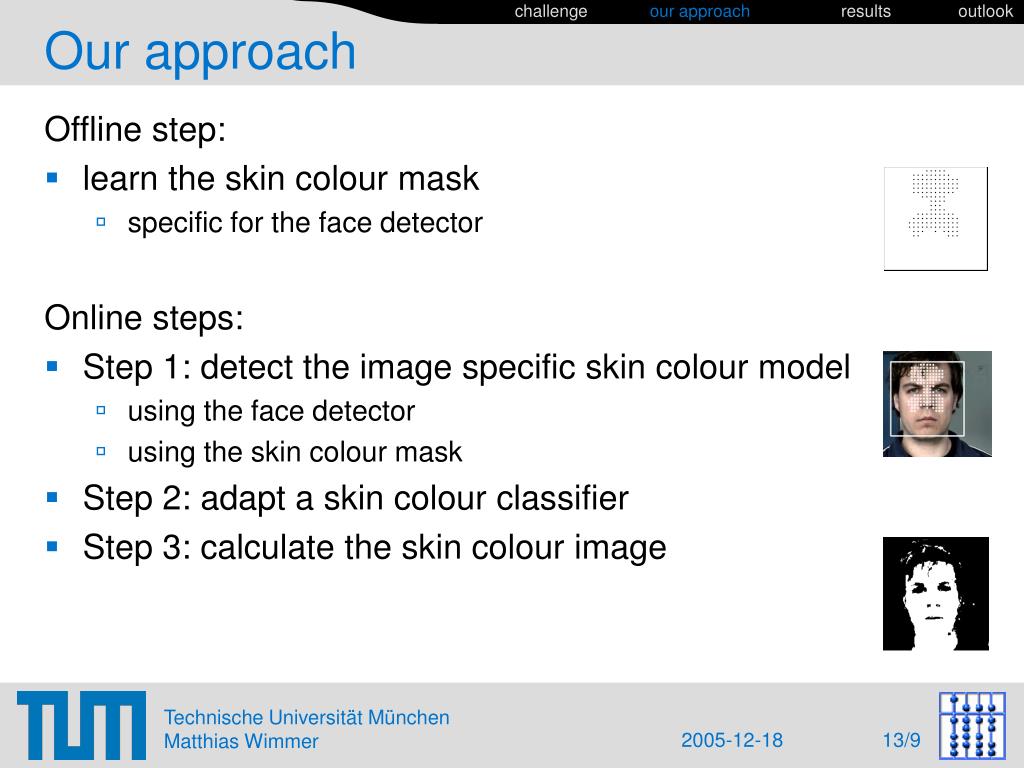 challenge our approach results outlook

Our approach

Offline step:
- learn the skin colour mask
  - specific for the face detector

Online steps:
- Step 1: detect the image specific skin colour model
  - using the face detector
  - using the skin colour mask
- Step 2: adapt a skin colour classifier
- Step 3: calculate the skin colour image

TUM

Technische Universität München
Matthias Wimmer

2005-12-18

13/9